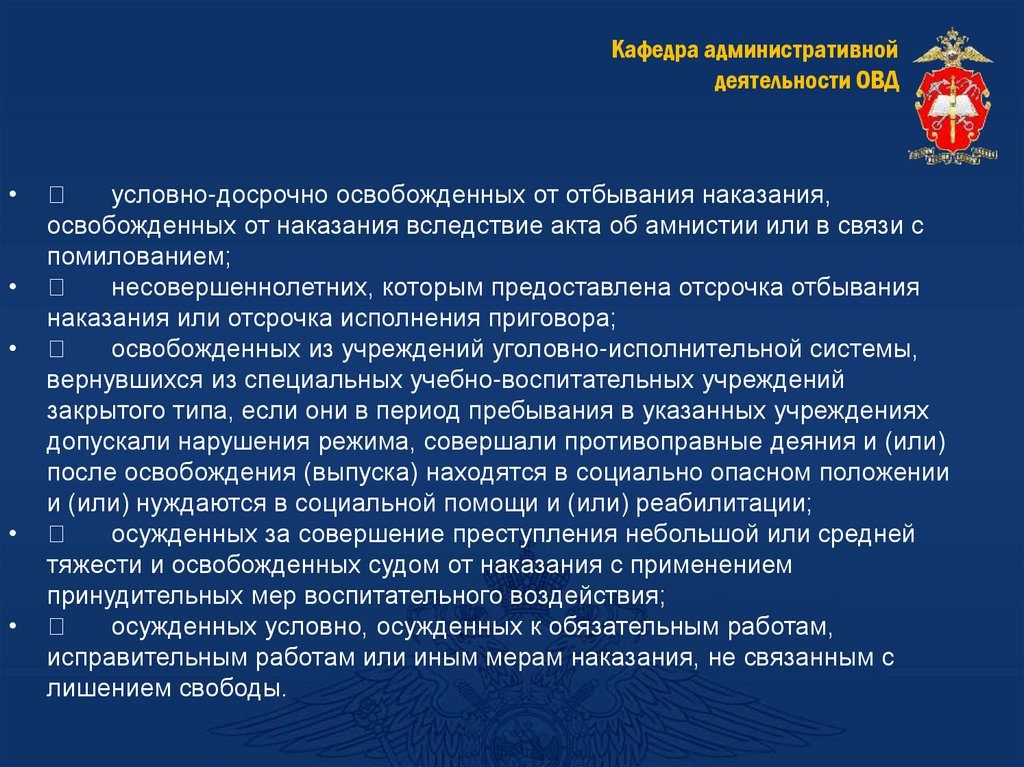 Кафедра административной деятельности ОВД

•  условно-досрочно освобожденных от отбывания наказания, освобожденных от наказания вследствие акта об амнистии или в связи с помилованием;
•  несовершеннолетних, которым предоставлена отсрочка отбывания наказания или отсрочка исполнения приговора;
•  освобожденных из учреждений уголовно-исполнительной системы, вернувшихся из специальных учебно-воспитательных учреждений закрытого типа, если они в период пребывания в указанных учреждениях допускали нарушения режима, совершали противоправные деяния и (или) после освобождения (выпуска) находятся в социально опасном положении и (или) нуждаются в социальной помощи и (или) реабилитации;
•  осужденных за совершение преступления небольшой или средней тяжести и освобожденных судом от наказания с применением принудительных мер воспитательного воздействия;
•  осужденных условно, осужденных к обязательным работам, исправительным работам или иным мерам наказания, не связанным с лишением свободы.